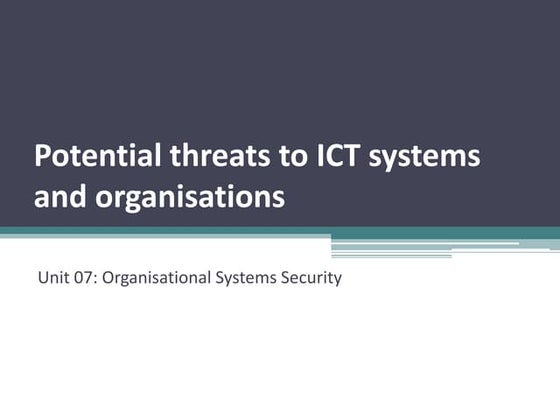 Potential threats to ICT systems and organisations

Unit 07: Organisational Systems Security